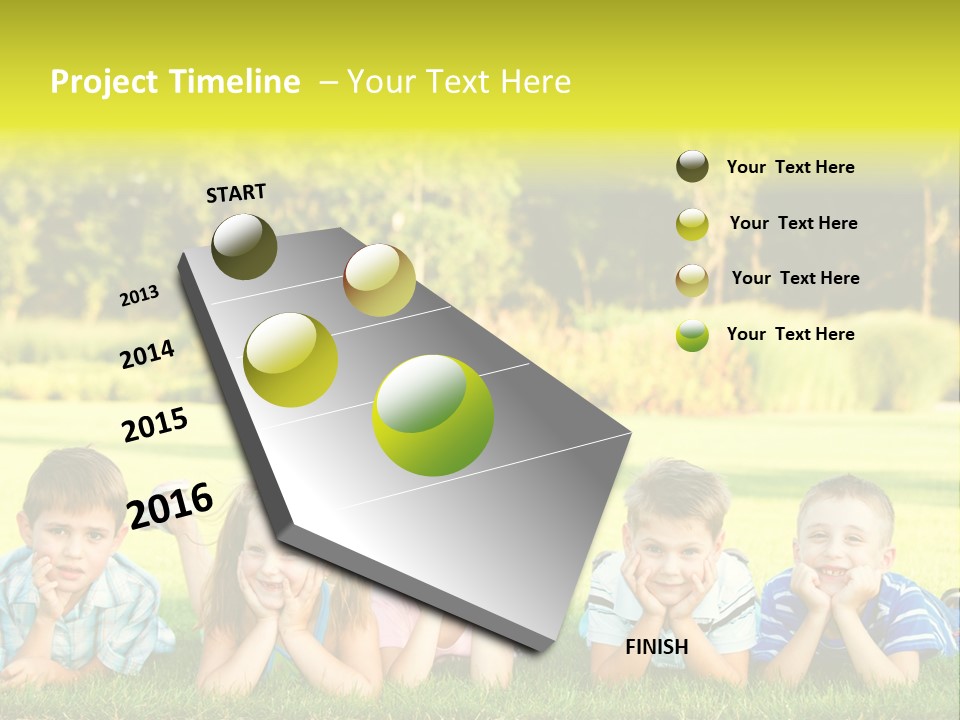 Project Timeline – Your Text Here

START

2013

2014

2015

2016

FINISH

Your Text Here

Your Text Here

Your Text Here

Your Text Here